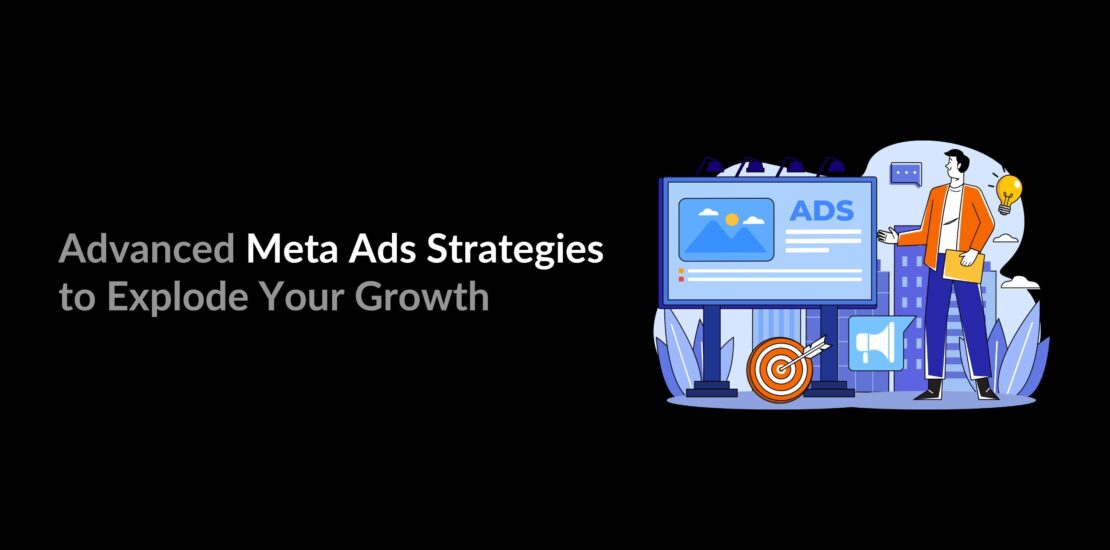 Advanced Meta Ads Strategies
to Explode Your Growth

ADS